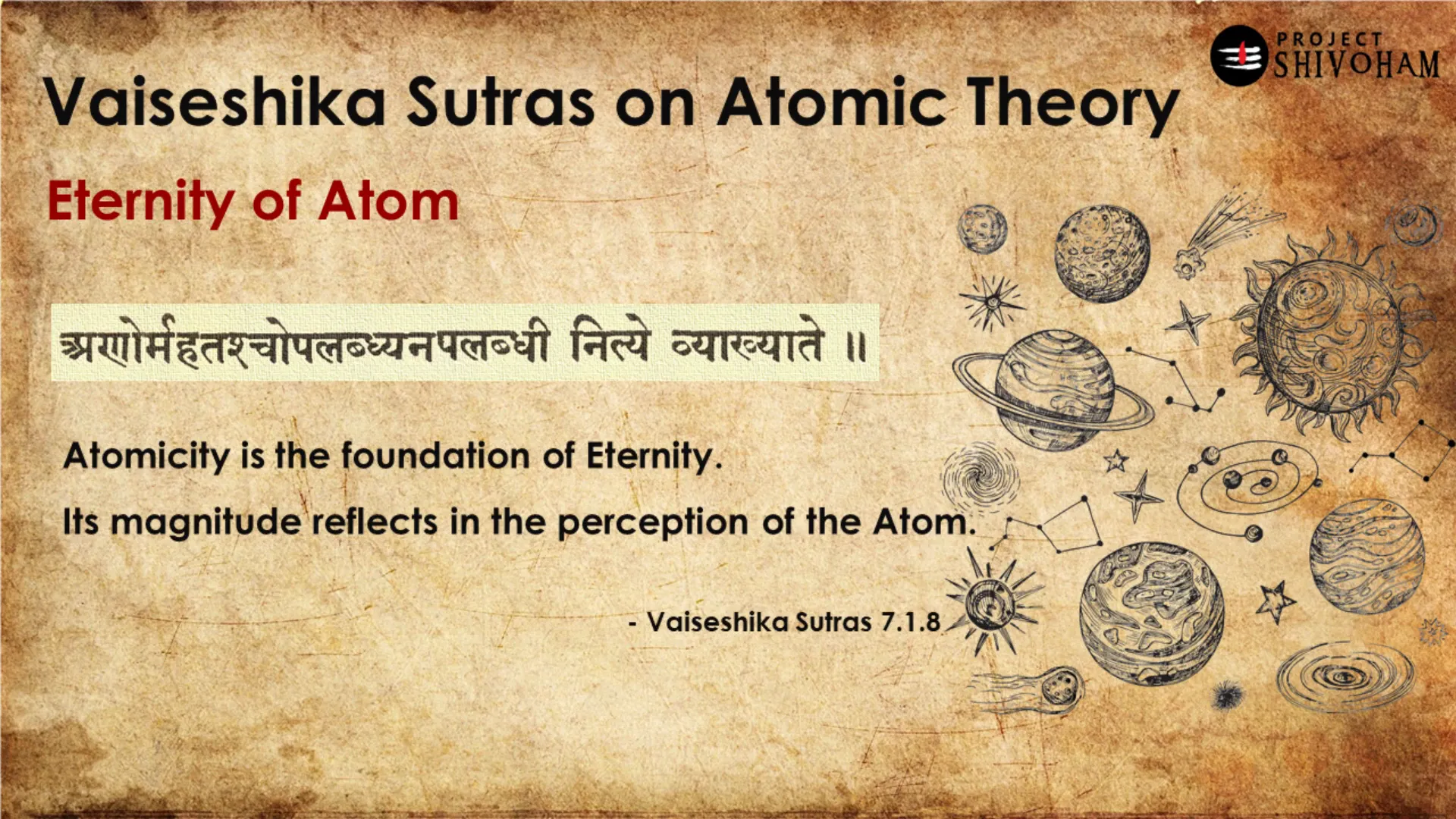 PROJECT SHIVOHAM

Vaiseshika Sutras on Atomic Theory

Eternity of Atom

अणोर्महतश्चोपलब्ध्यनपलब्धी नित्ये व्याख्याते ॥

Atomicity is the foundation of Eternity.

Its magnitude reflects in the perception of the Atom.

- Vaiseshika Sutras 7.1.8